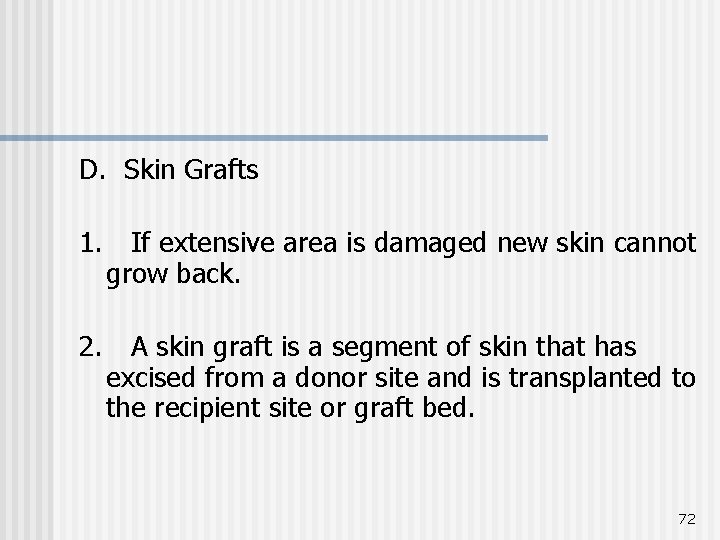 D. Skin Grafts

1. If extensive area is damaged new skin cannot grow back.

2. A skin graft is a segment of skin that has excised from a donor site and is transplanted to the recipient site or graft bed.

72